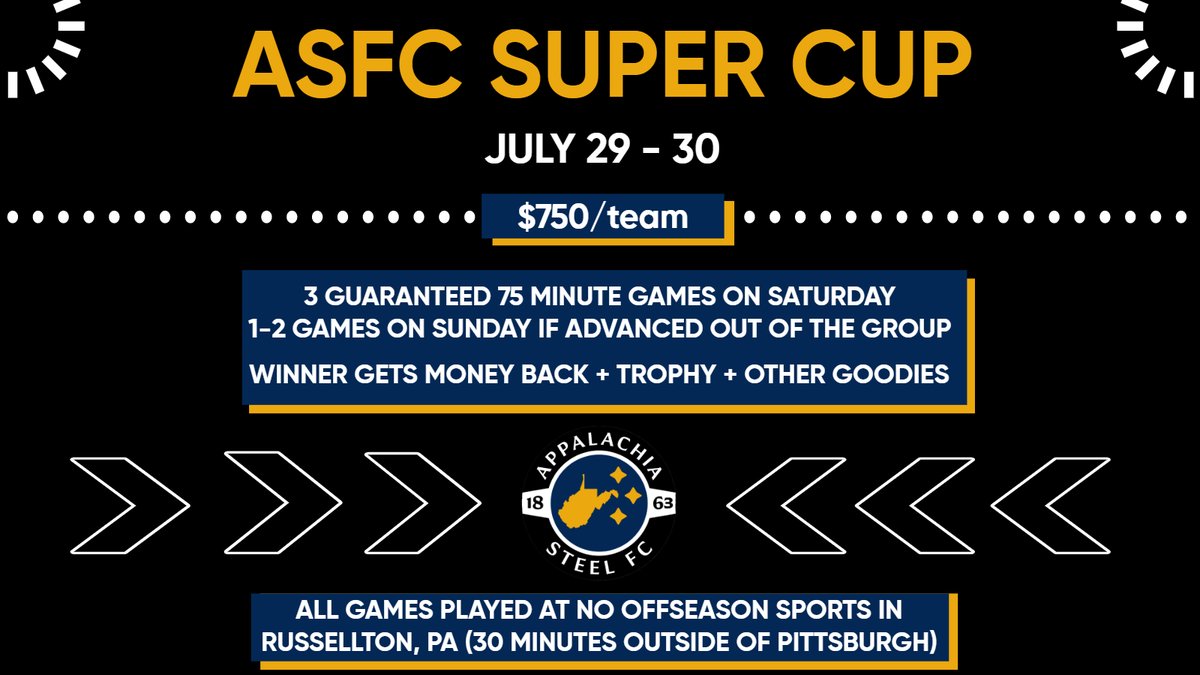 ASFC SUPER CUP

JULY 29 - 30

$750/team

3 GUARANTEED 75 MINUTE GAMES ON SATURDAY
1-2 GAMES ON SUNDAY IF ADVANCED OUT OF THE GROUP

WINNER GETS MONEY BACK + TROPHY + OTHER GOODIES

APPALACHIA
18 63
STEEL FC

ALL GAMES PLAYED AT NO OFFSEASON SPORTS IN RUSSELLTON, PA (30 MINUTES OUTSIDE OF PITTSBURGH)